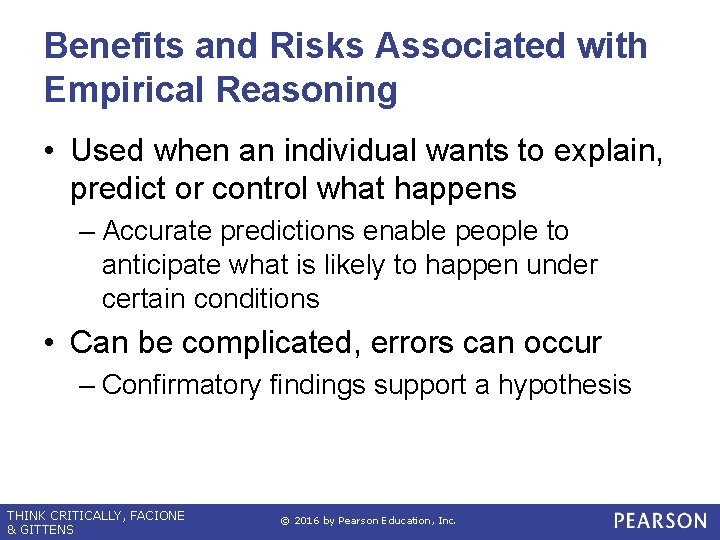 Benefits and Risks Associated with Empirical Reasoning

• Used when an individual wants to explain, predict or control what happens

– Accurate predictions enable people to anticipate what is likely to happen under certain conditions

• Can be complicated, errors can occur

– Confirmatory findings support a hypothesis

THINK CRITICALLY, FACIONE & GITTENS

© 2016 by Pearson Education, Inc.

PEARSON